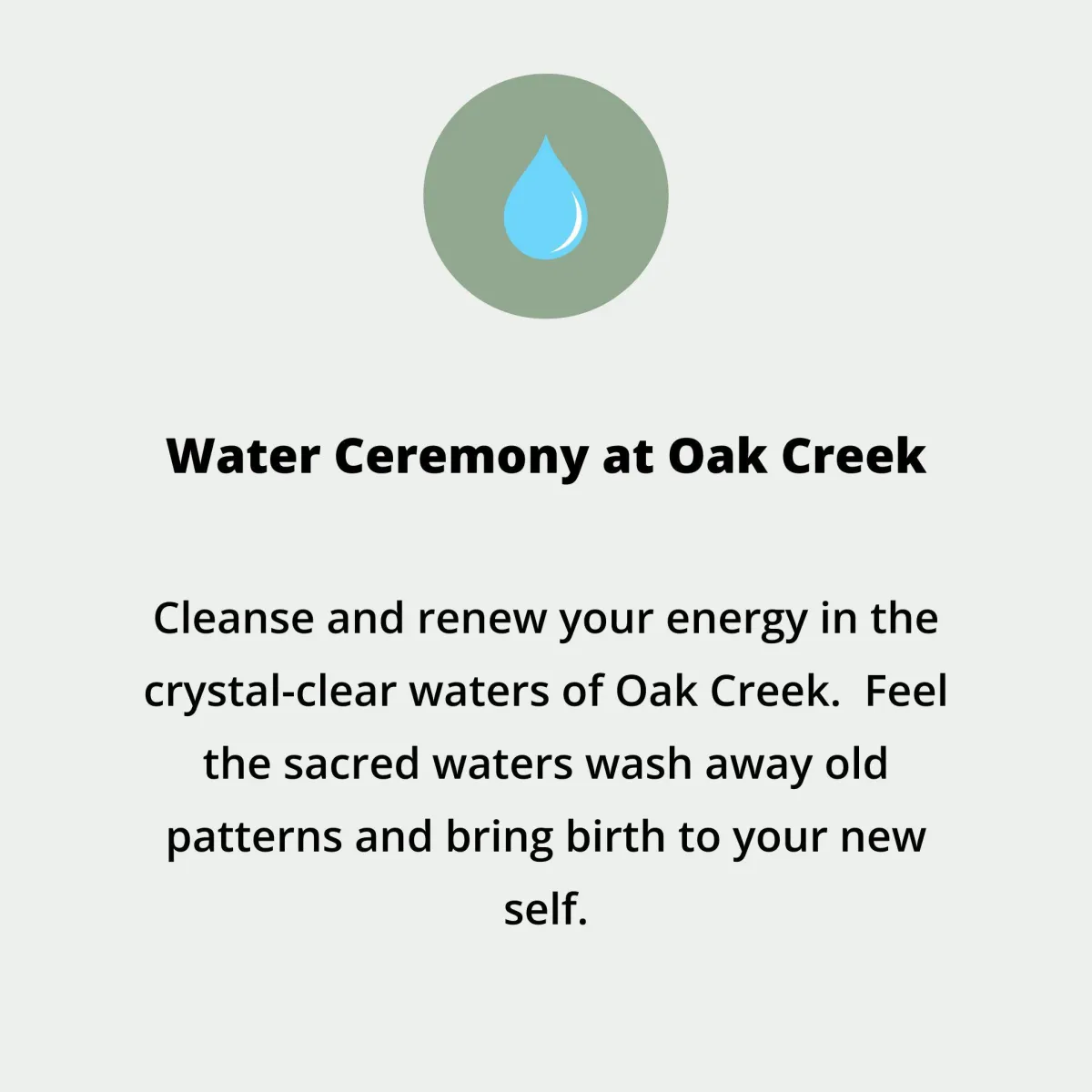 Water Ceremony at Oak Creek

Cleanse and renew your energy in the crystal-clear waters of Oak Creek.  Feel the sacred waters wash away old patterns and bring birth to your new self.